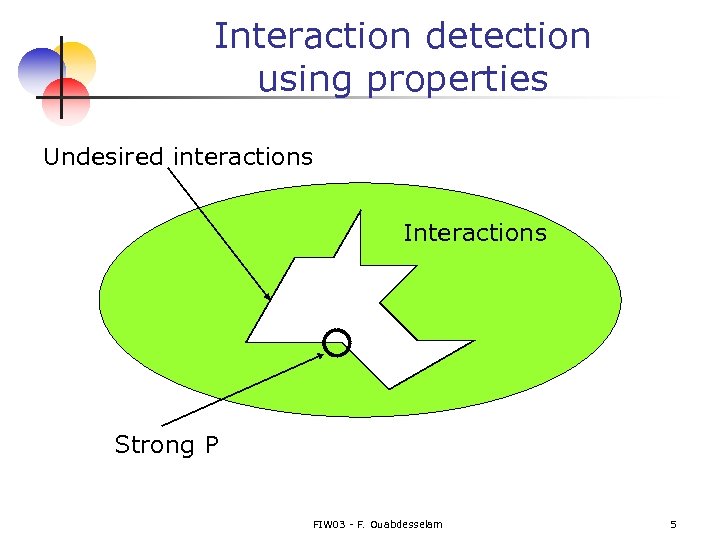 Interaction detection using properties

Undesired interactions

Interactions

Strong P

FIW03 - F. Ouabdesselam

5